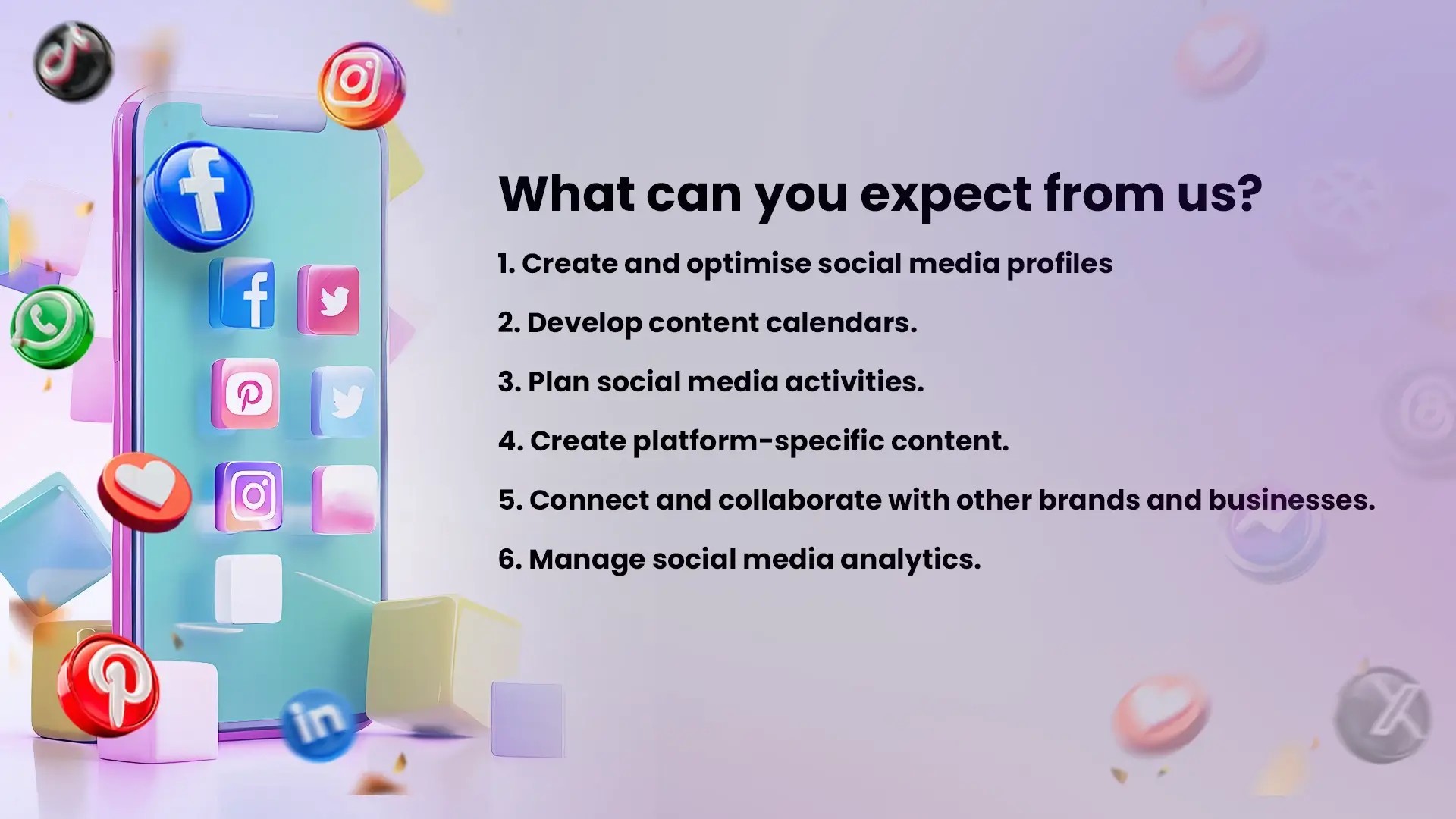 What can you expect from us?

1. Create and optimise social media profiles

2. Develop content calendars.

3. Plan social media activities.

4. Create platform-specific content.

5. Connect and collaborate with other brands and businesses.

6. Manage social media analytics.